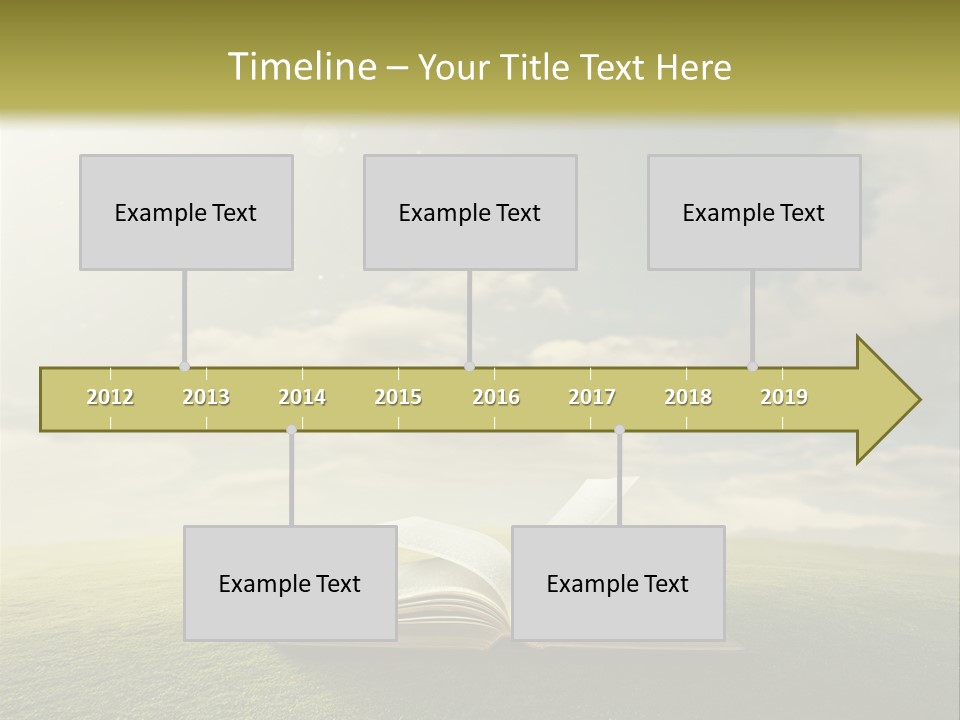 Timeline – Your Title Text Here

Example Text

Example Text

Example Text

2012 2013 2014 2015 2016 2017 2018 2019

Example Text

Example Text